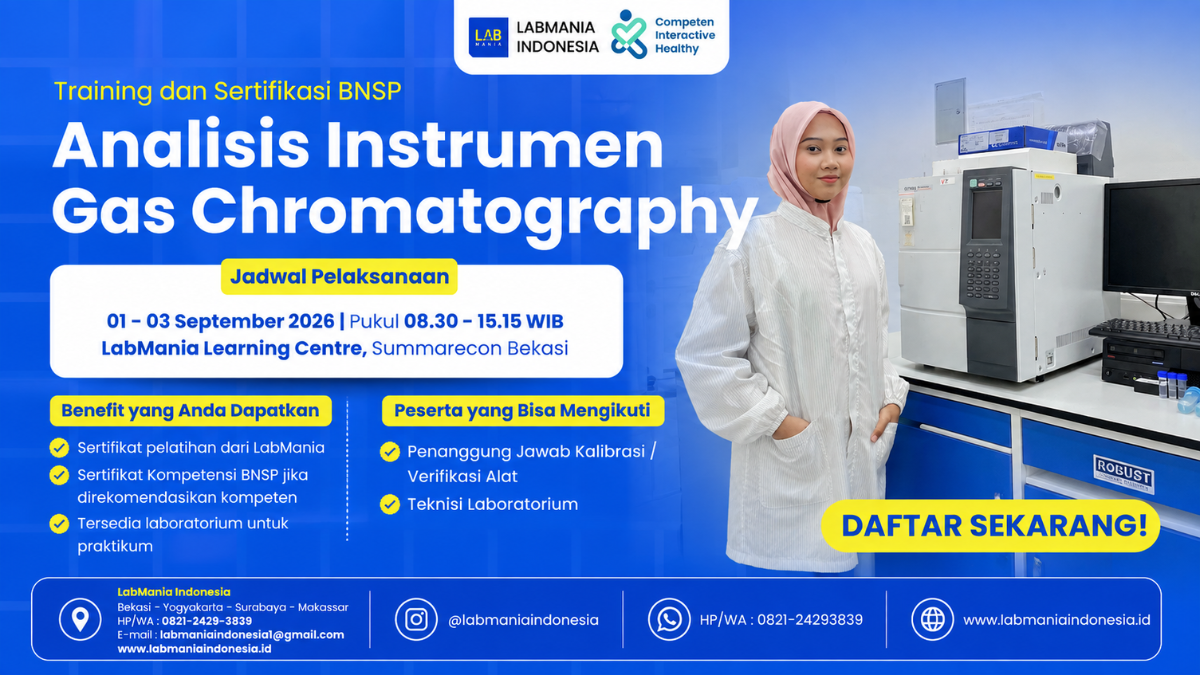 LAB MANIA
LABMANIA INDONESIA
Competen Interactive Healthy

Training dan Sertifikasi BNSP

Analisis Instrumen Gas Chromatography

Jadwal Pelaksanaan

01 - 03 September 2026 | Pukul 08.30 - 15.15 WIB
LabMania Learning Centre, Summarecon Bekasi

Benefit yang Anda Dapatkan
Sertifikat pelatihan dari LabMania
Sertifikat Kompetensi BNSP jika direkomendasikan kompeten
Tersedia laboratorium untuk praktikum

Peserta yang Bisa Mengikuti
Penanggung Jawab Kalibrasi / Verifikasi Alat
Teknisi Laboratorium

ROBUST

DAFTAR SEKARANG!

LabMania Indonesia
Bekasi - Yogyakarta - Surabaya - Makassar
HP/WA : 0821-2429-3839
E-mail : labmaniaindonesia1@gmail.com
www.labmaniaindonesia.id

@labmaniaindonesia

HP/WA : 0821-24293839

www.labmaniaindonesia.id